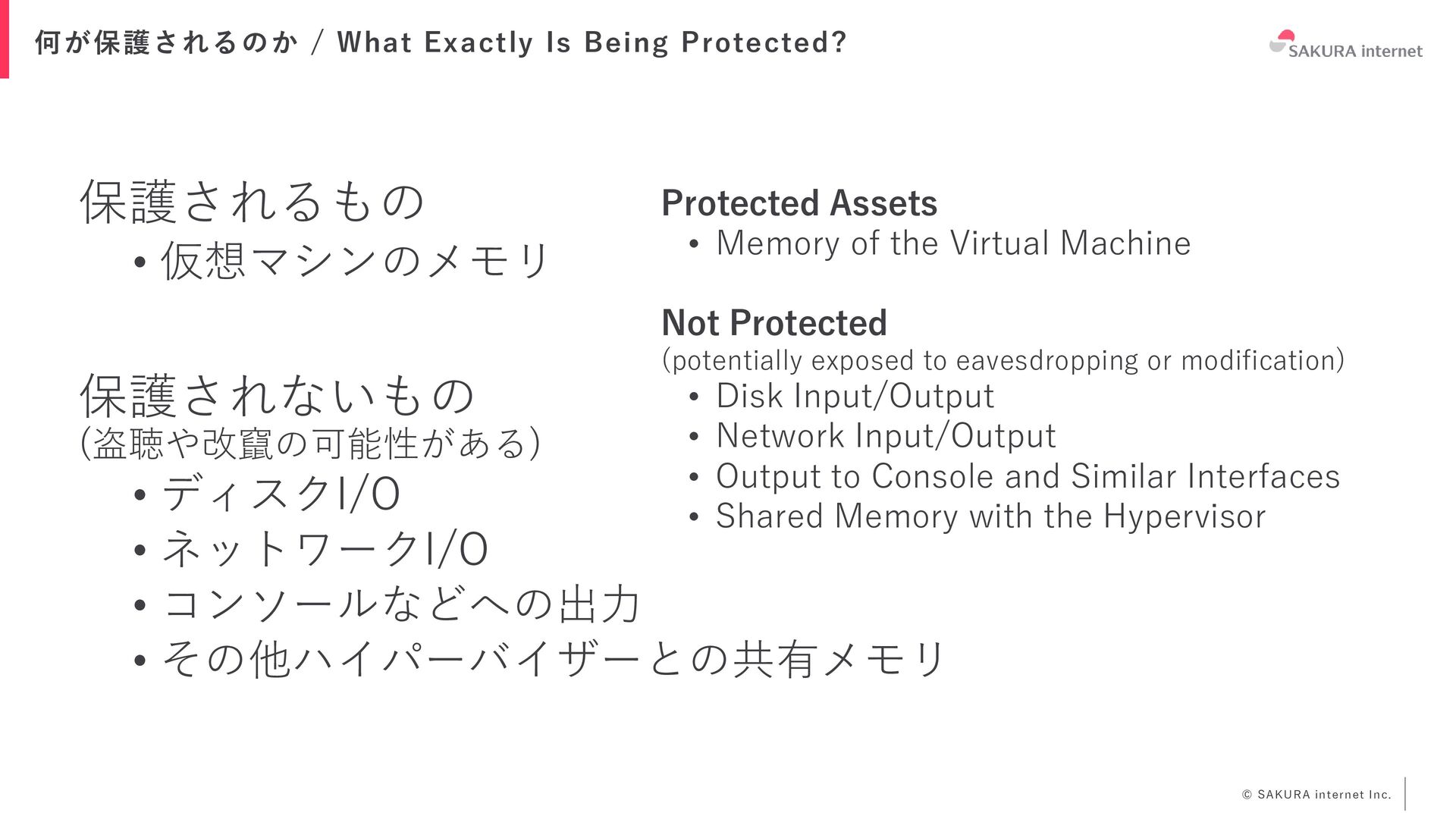 何が保護されるのか / What Exactly Is Being Protected?

SAKURA internet

保護されるもの
• 仮想マシンのメモリ

保護されないもの
(盗聴や改竄の可能性がある)
• ディスクI/O
• ネットワークI/O
• コンソールなどへの出力
• その他ハイパーバイザーとの共有メモリ

Protected Assets
• Memory of the Virtual Machine

Not Protected
(potentially exposed to eavesdropping or modification)
• Disk Input/Output
• Network Input/Output
• Output to Console and Similar Interfaces
• Shared Memory with the Hypervisor

© SAKURA internet Inc.